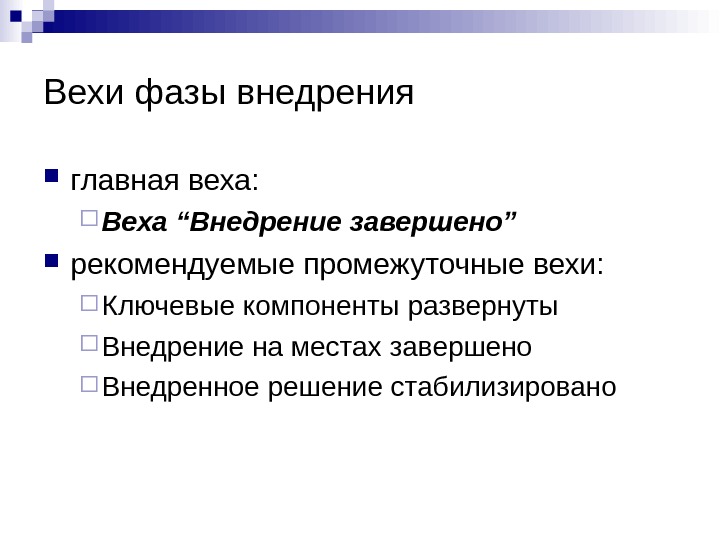 Вехи фазы внедрения

главная веха:

Веха “Внедрение завершено”

рекомендуемые промежуточные вехи:

Ключевые компоненты развернуты

Внедрение на местах завершено

Внедренное решение стабилизировано